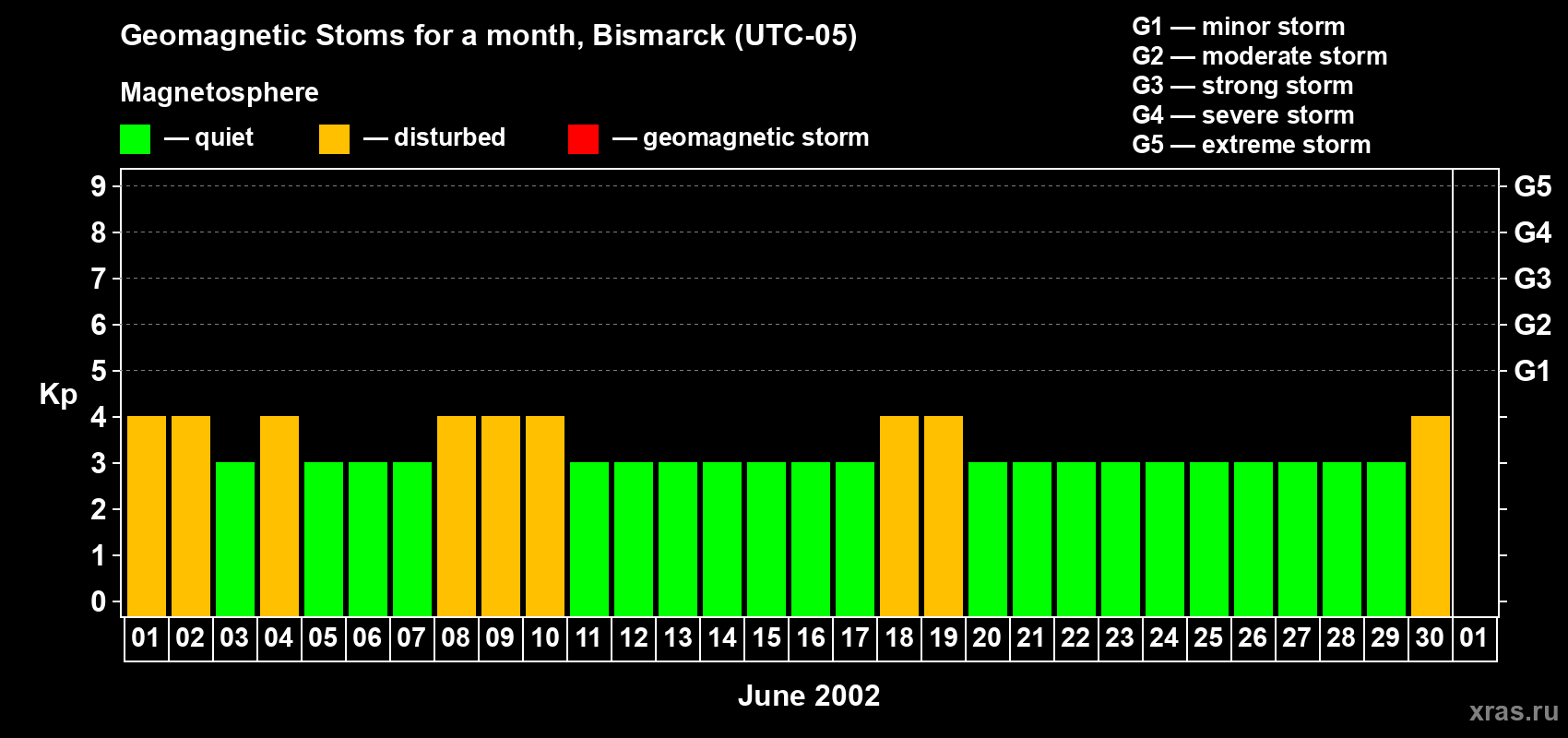 Geomagnetic Stoms for a month, Bismarck (UTC-05)

Magnetosphere

— quiet — disturbed — geomagnetic storm

G1 — minor storm
G2 — moderate storm
G3 — strong storm
G4 — severe storm
G5 — extreme storm

Kp

9
8
7
6
5
4
3
2
1
0

G5
G4
G3
G2
G1

01 02 03 04 05 06 07 08 09 10 11 12 13 14 15 16 17 18 19 20 21 22 23 24 25 26 27 28 29 30 01

June 2002

xras.ru